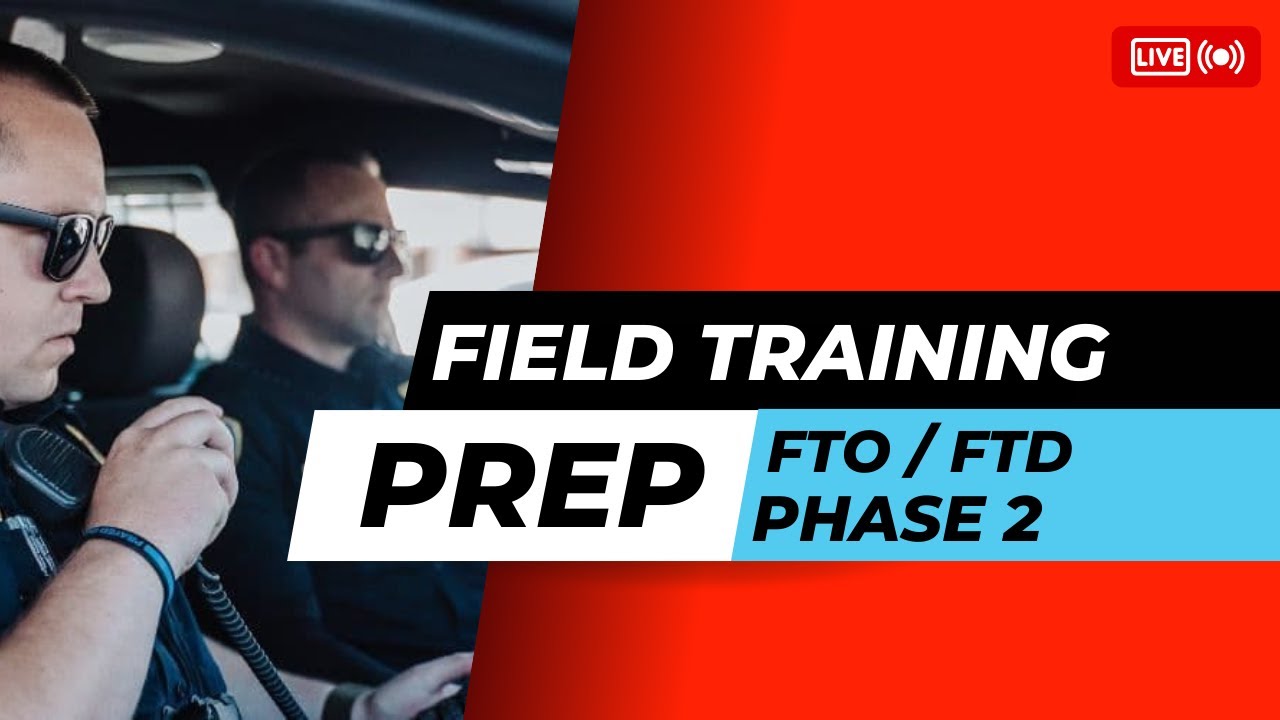 LIVE

FIELD TRAINING

PREP

FTO / FTD
PHASE 2